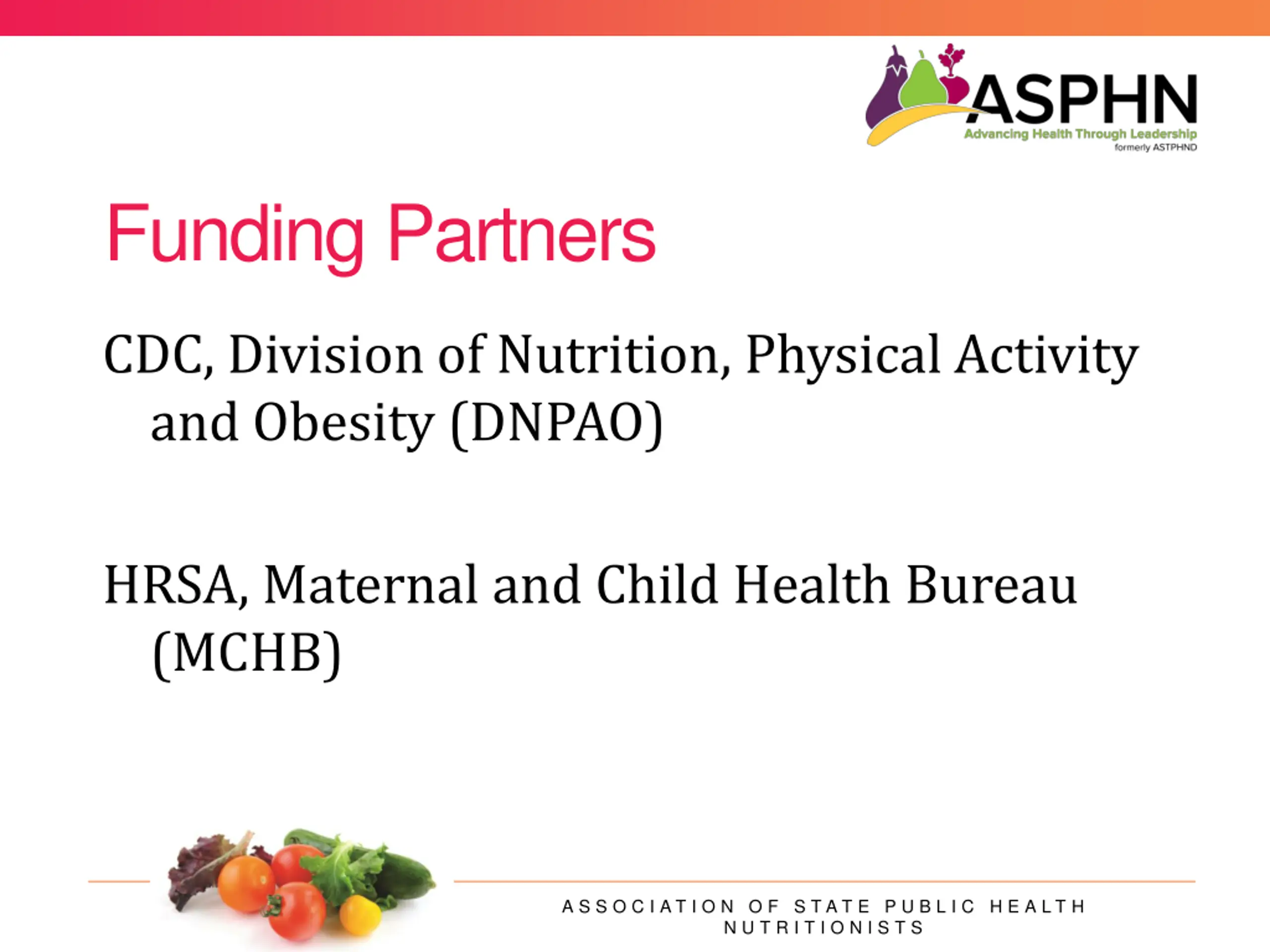 ASPHN
Advancing Health Through Leadership
formerly ASTPHND

Funding Partners

CDC, Division of Nutrition, Physical Activity and Obesity (DNPAO)

HRSA, Maternal and Child Health Bureau (MCHB)

ASSOCIATION OF STATE PUBLIC HEALTH NUTRITIONISTS